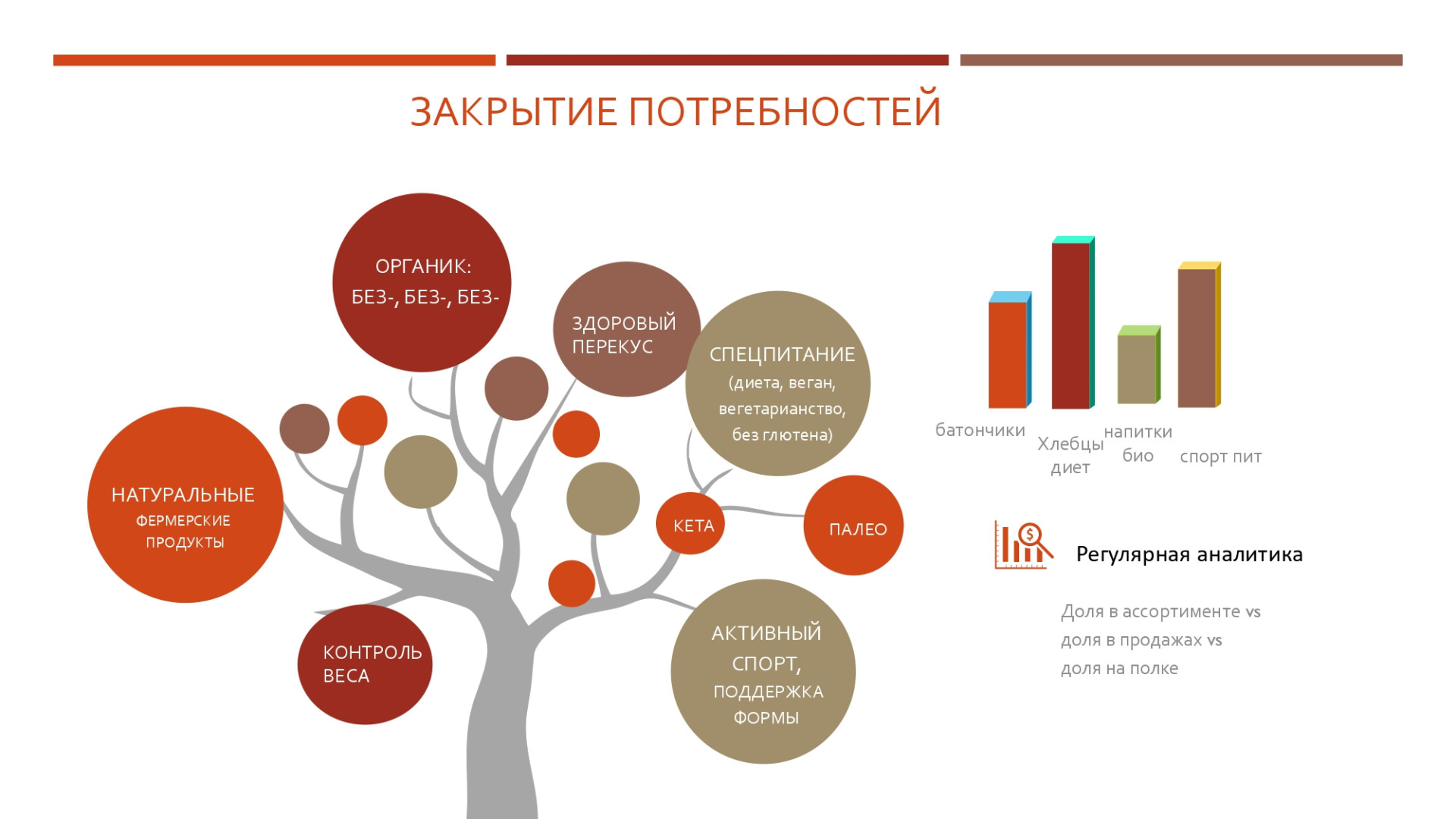 ЗАКРЫТИЕ ПОТРЕБНОСТЕЙ

ОРГАНИК:
БЕЗ-, БЕЗ-, БЕЗ-

ЗДОРОВЫЙ ПЕРЕКУС

СПЕЦПИТАНИЕ
(диета, веган, вегетарианство, без глютена)

НАТУРАЛЬНЫЕ
ФЕРМЕРСКИЕ ПРОДУКТЫ

КЕТА

ПАЛЕО

КОНТРОЛЬ ВЕСА

АКТИВНЫЙ СПОРТ,
ПОДДЕРЖКА ФОРМЫ

батончики
Хлебцы диет
напитки био
спорт пит

Регулярная аналитика

Доля в ассортименте vs
доля в продажах vs
доля на полке